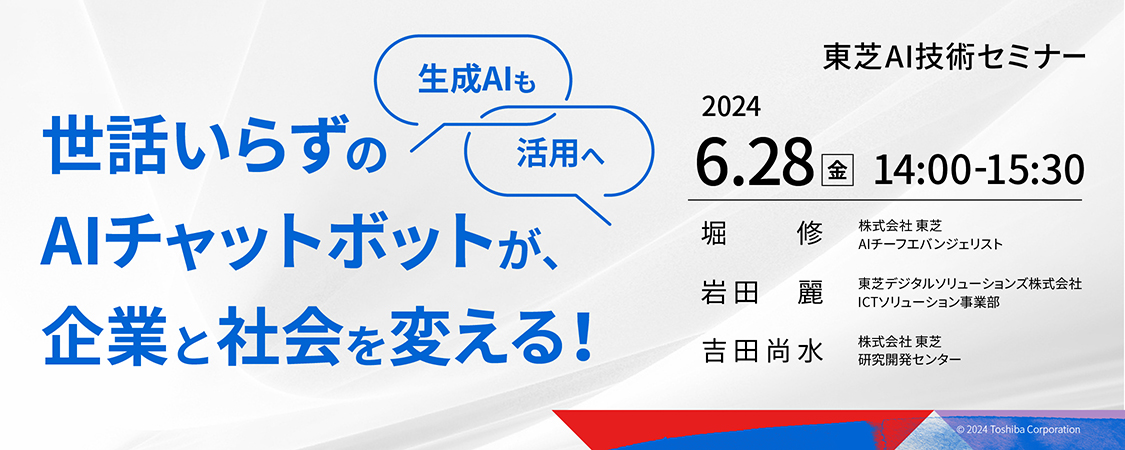 生成AIも

活用へ

世話いらずの
AIチャットボットが、
企業と社会を変える！

東芝AI技術セミナー

2024
6.28 金 14:00-15:30

堀 修 株式会社 東芝 AIチーフエバンジェリスト

岩田 麗 東芝デジタルソリューションズ株式会社 ICTソリューション事業部

吉田尚水 株式会社 東芝 研究開発センター

© 2024 Toshiba Corporation